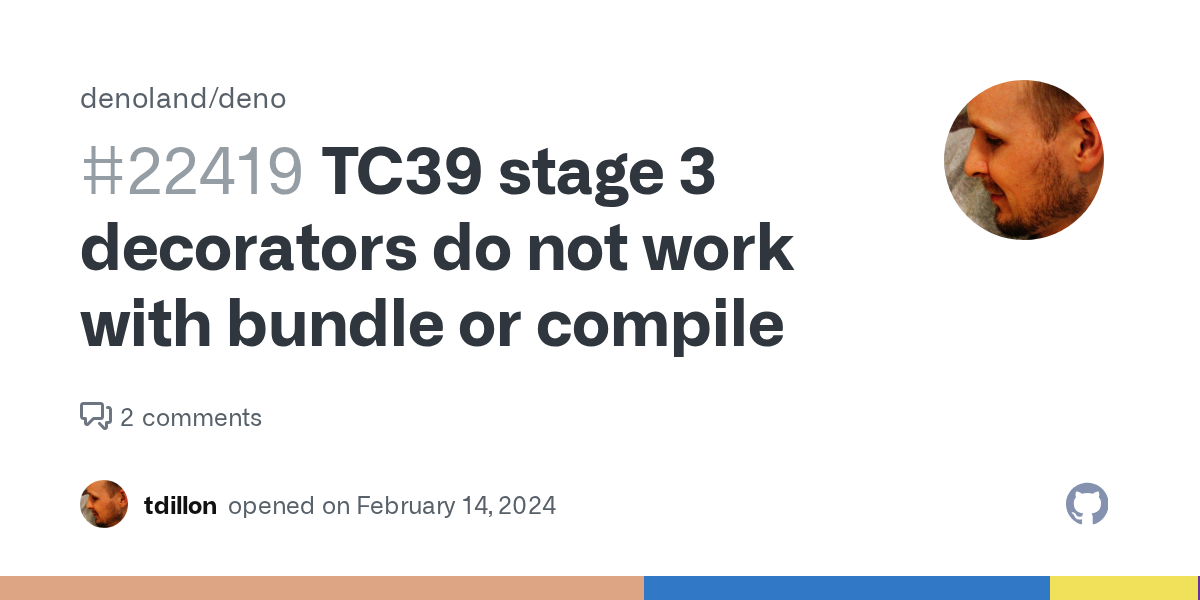 denoland/deno

#22419 TC39 stage 3 decorators do not work with bundle or compile

2 comments

tdillon opened on February 14, 2024